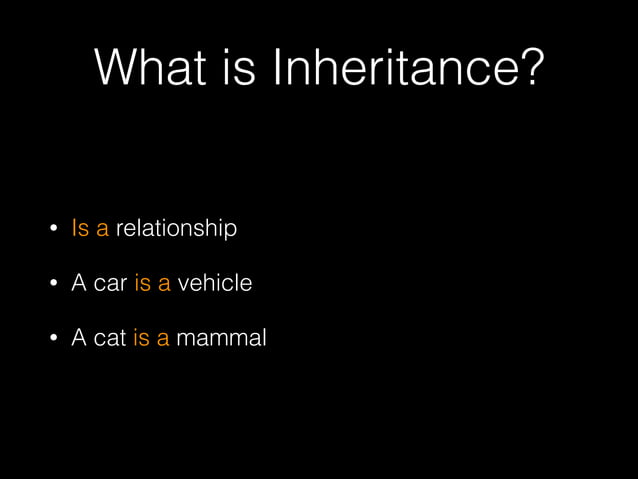 What is Inheritance?

• Is a relationship

• A car is a vehicle

• A cat is a mammal